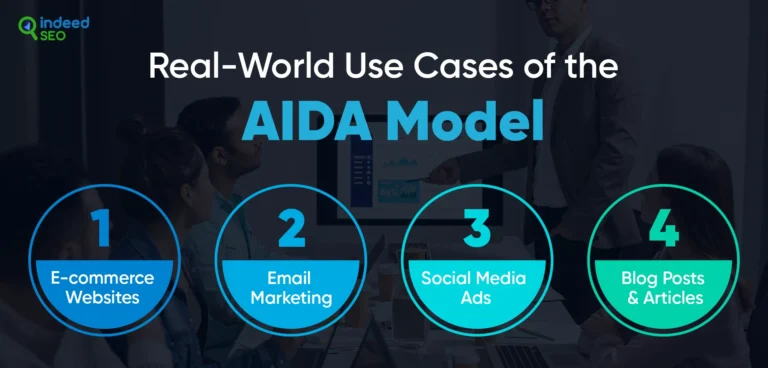 indeed SEO

Real-World Use Cases of the AIDA Model

1
E-commerce Websites

2
Email Marketing

3
Social Media Ads

4
Blog Posts & Articles